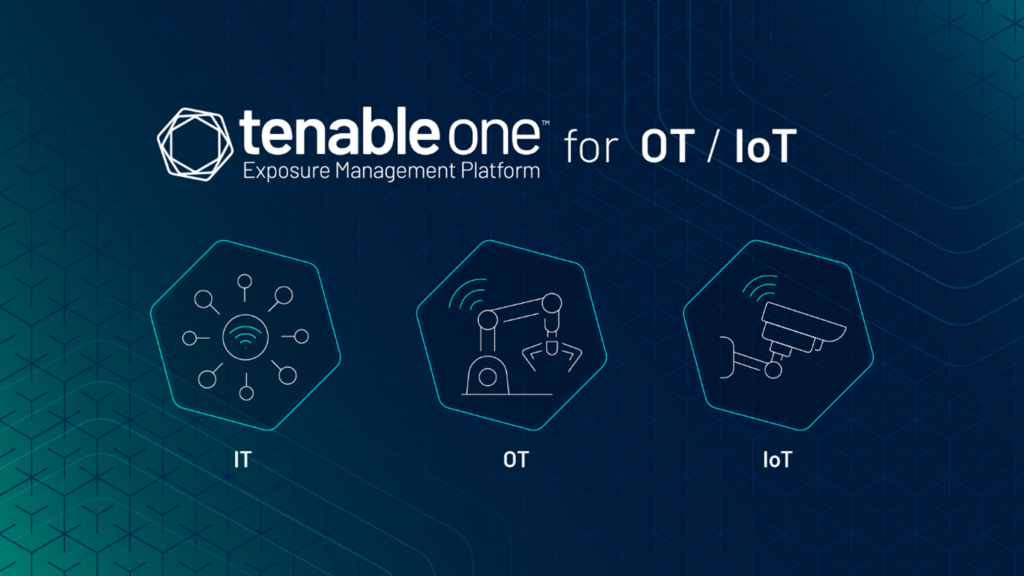 tenable one™ for OT / IoT
Exposure Management Platform

IT

OT

IoT